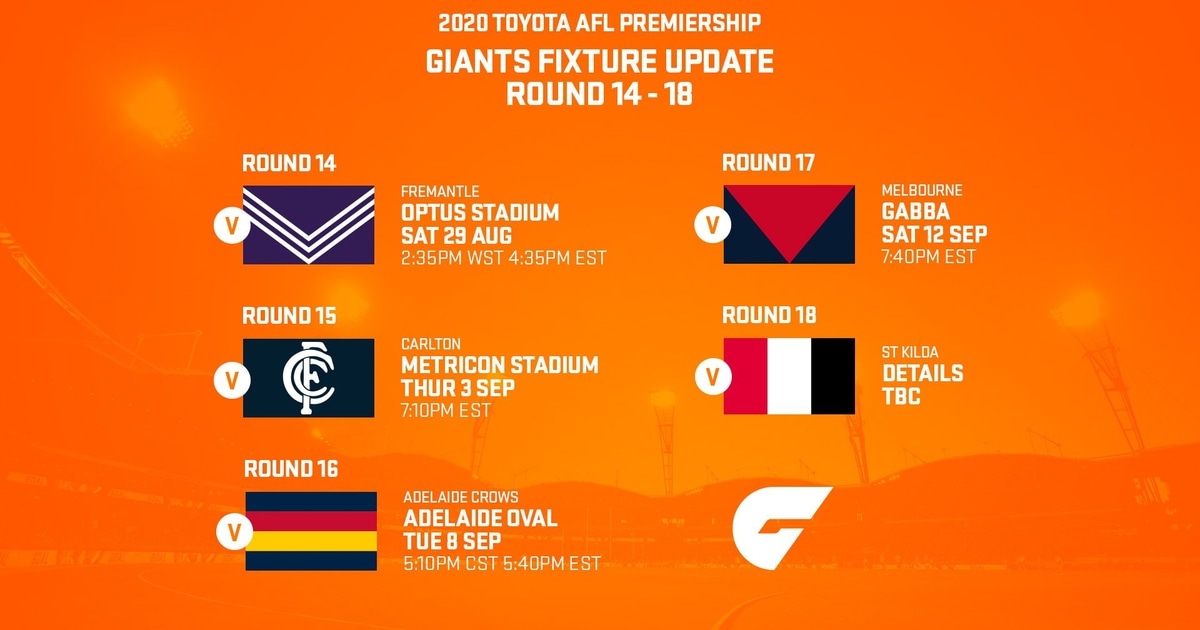 2020 TOYOTA AFL PREMIERSHIP

GIANTS FIXTURE UPDATE
ROUND 14 - 18

ROUND 14
V
FREMANTLE
OPTUS STADIUM
SAT 29 AUG
2:35PM WST 4:35PM EST

ROUND 15
V
CARLTON
METRICON STADIUM
THUR 3 SEP
7:10PM EST

ROUND 16
V
ADELAIDE CROWS
ADELAIDE OVAL
TUE 8 SEP
5:10PM CST 5:40PM EST

ROUND 17
V
MELBOURNE
GABBA
SAT 12 SEP
7:40PM EST

ROUND 18
V
ST KILDA
DETAILS
TBC